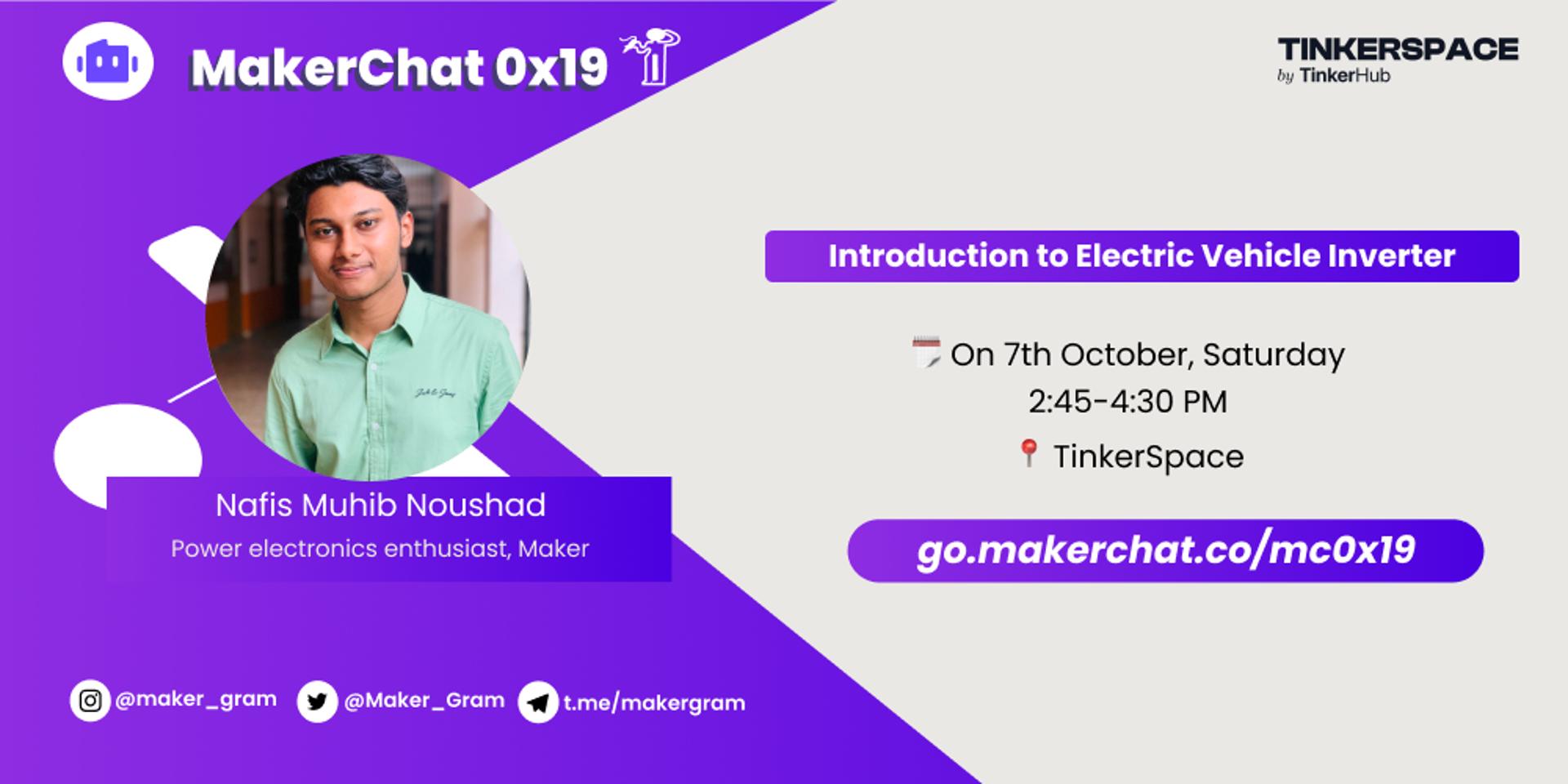 MakerChat 0x19

TINKERSPACE
by TinkerHub

Nafis Muhib Noushad
Power electronics enthusiast, Maker

Introduction to Electric Vehicle Inverter

On 7th October, Saturday
2:45-4:30 PM

TinkerSpace

go.makerchat.co/mc0x19

@maker_gram @Maker_Gram t.me/makergram